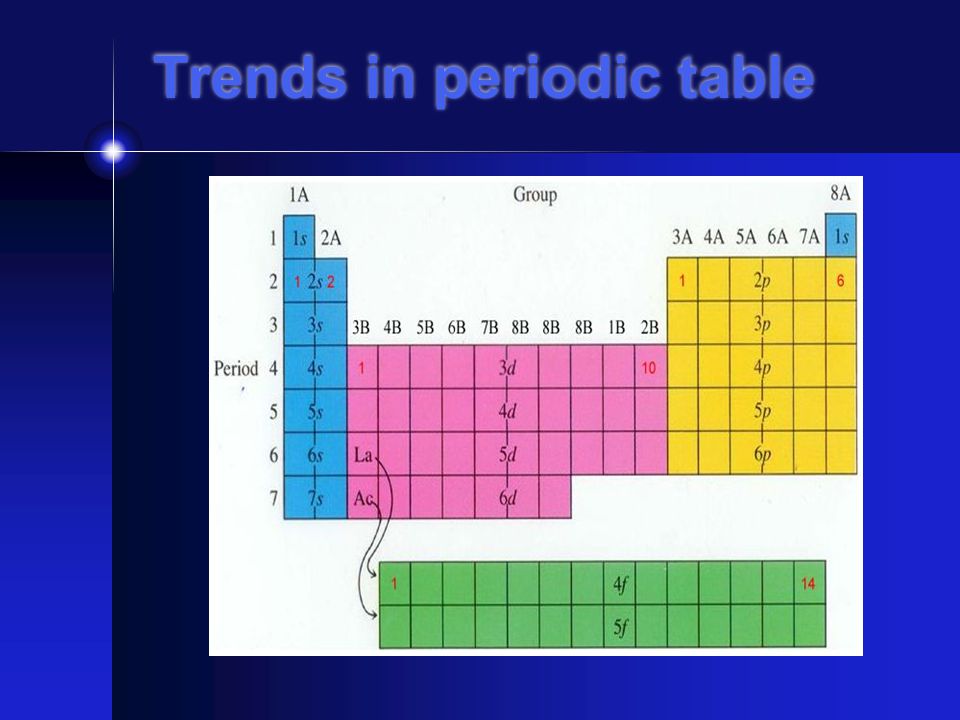 Trends in periodic table

1A

Group

8A

1 1s 2A

3A 4A 5A 6A 7A 1s

2 1 2s 2

1 2p 6

3 3s 3B 4B 5B 6B 7B 8B 8B 8B 1B 2B 3p

Period 4 4s 1 3d 10 4p

5 5s 4d 5p

6 6s La 5d 6p

7 7s Ac 6d

1 4f 14

5f